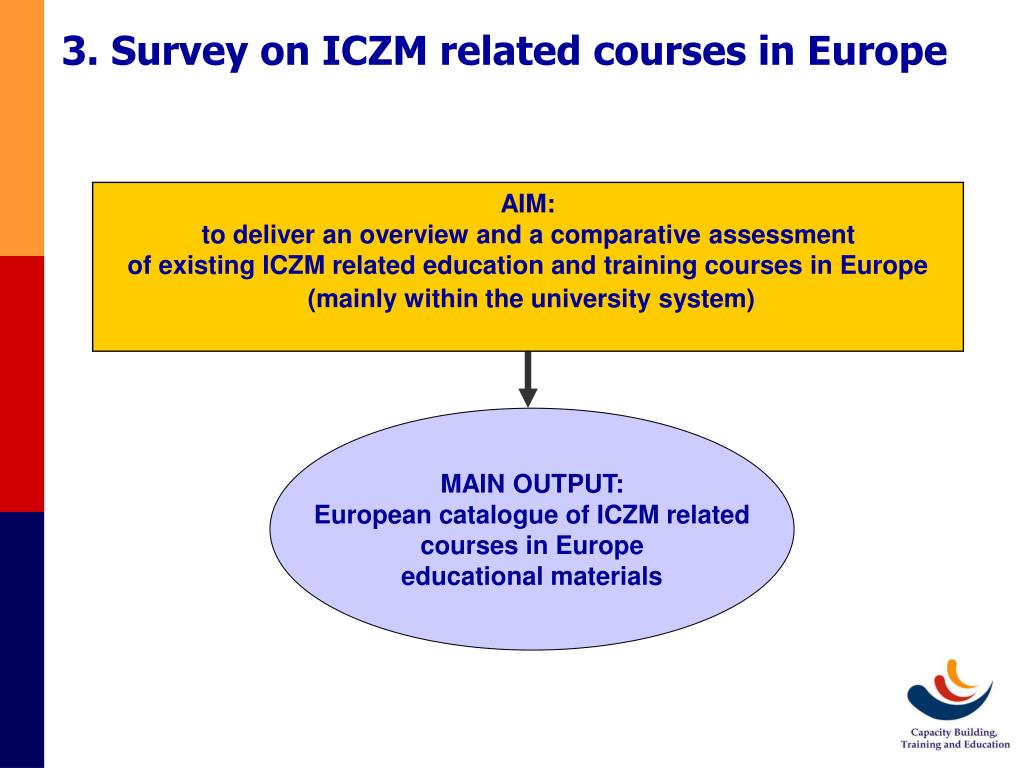 3. Survey on ICZM related courses in Europe

AIM:
to deliver an overview and a comparative assessment
of existing ICZM related education and training courses in Europe
(mainly within the university system)

MAIN OUTPUT:
European catalogue of ICZM related courses in Europe
educational materials

Capacity Building,
Training and Education